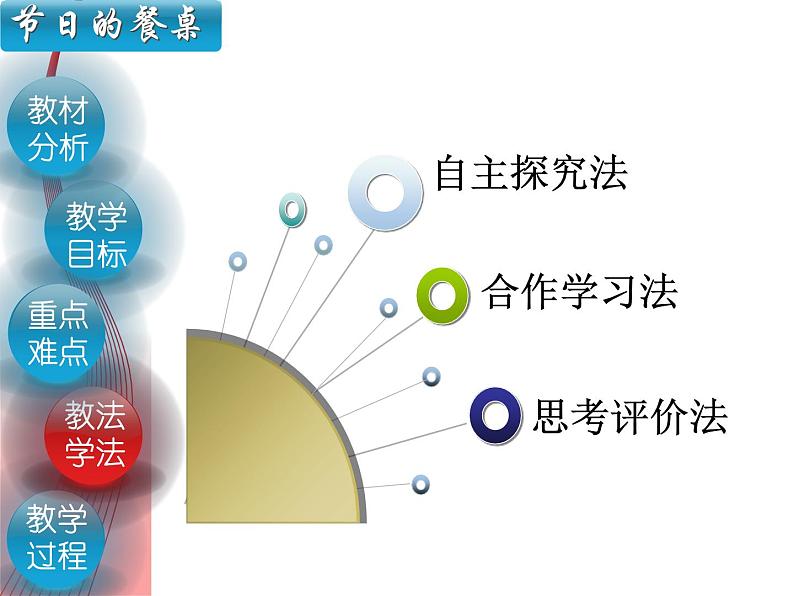 节日的餐桌

教材分析

教学目标

重点难点

教法学法

教学过程

自主探究法

合作学习法

思考评价法